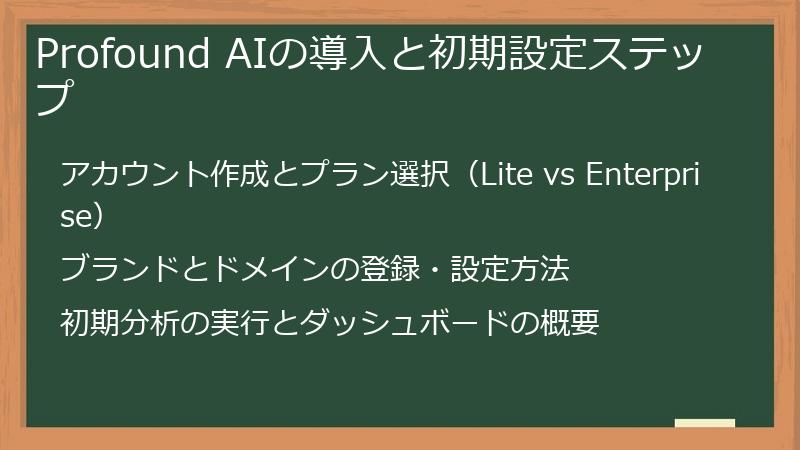 Profound AIの導入と初期設定ステップ

アカウント作成とプラン選択（Lite vs Enterprise）

ブランドとドメインの登録・設定方法

初期分析の実行とダッシュボードの概要